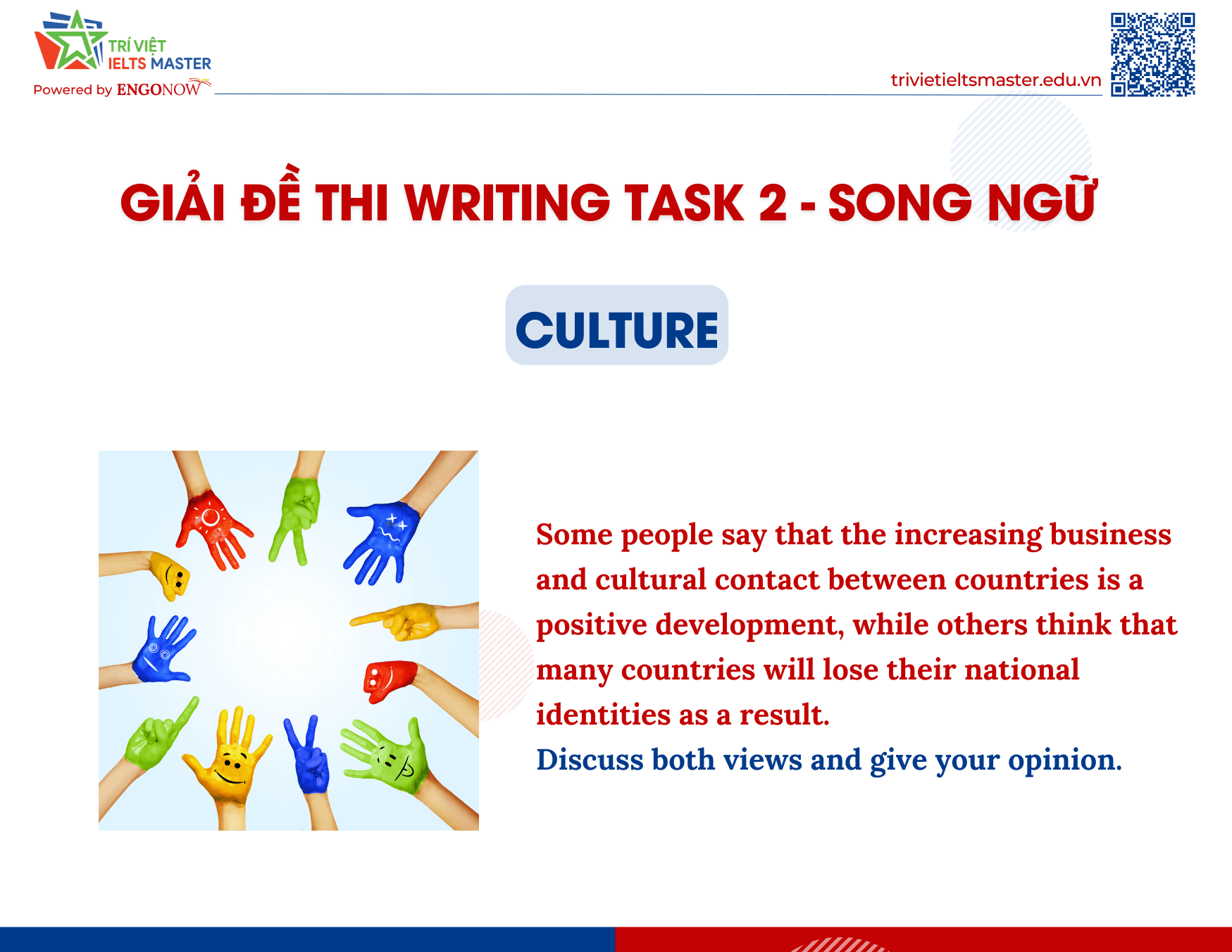 TRÍ VIỆT
IELTS MASTER
Powered by ENGONOW

trivietieltsmaster.edu.vn

GIẢI ĐỀ THI WRITING TASK 2 - SONG NGỮ

CULTURE

Some people say that the increasing business and cultural contact between countries is a positive development, while others think that many countries will lose their national identities as a result.
Discuss both views and give your opinion.